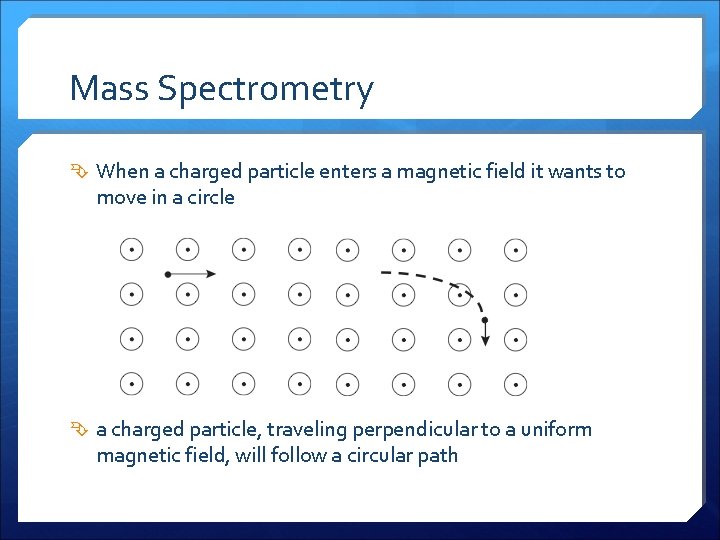 Mass Spectrometry

When a charged particle enters a magnetic field it wants to move in a circle

a charged particle, traveling perpendicular to a uniform magnetic field, will follow a circular path